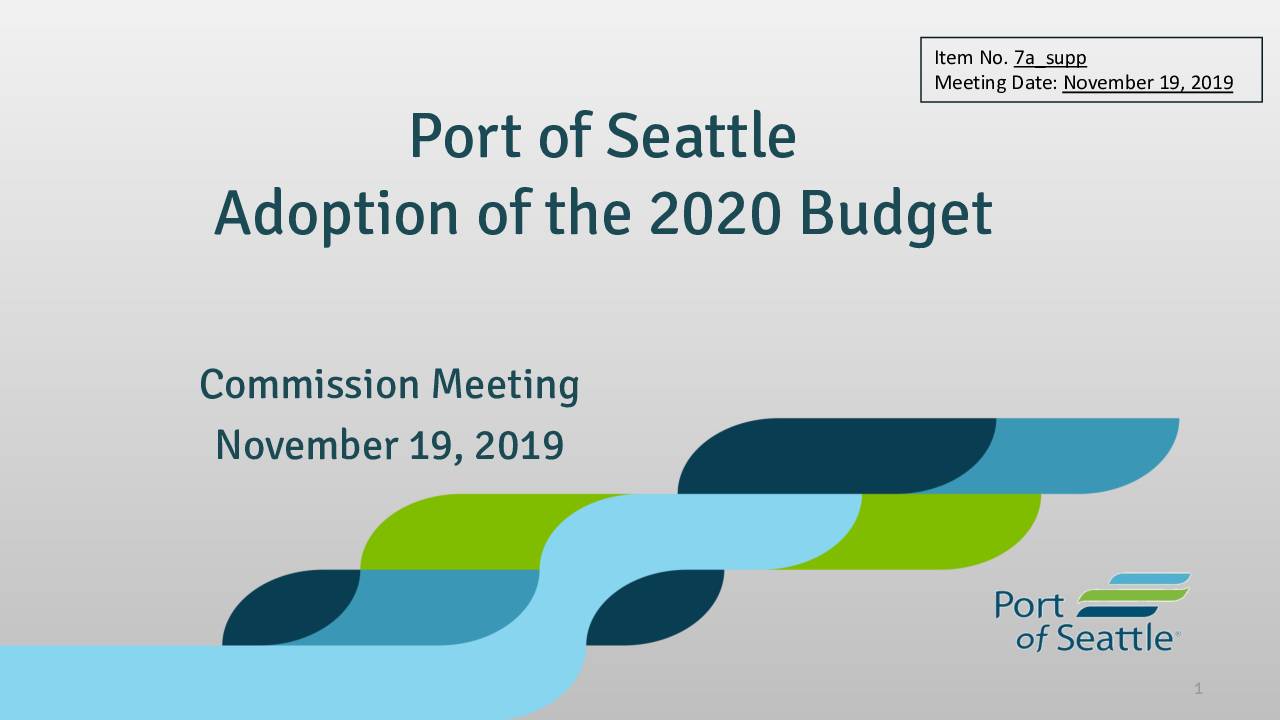 Item No. 7a_supp
Meeting Date: November 19, 2019

Port of Seattle
Adoption of the 2020 Budget

Commission Meeting
November 19, 2019

Port of Seattle®

1